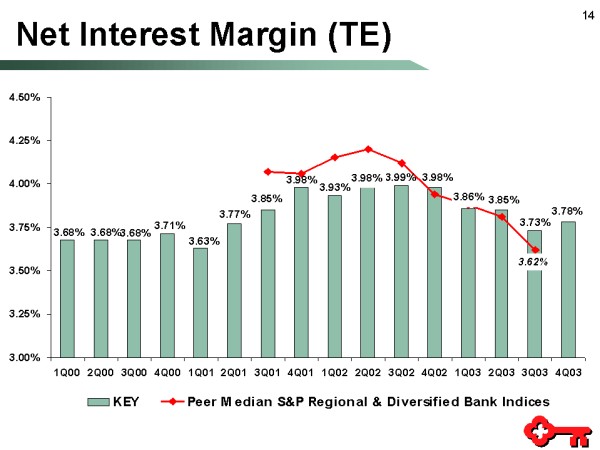 14

Net Interest Margin (TE)

4.50%
4.25%
4.00%
3.75%
3.50%
3.25%
3.00%

3.68% 3.68% 3.68% 3.71% 3.63% 3.77% 3.85% 3.98% 3.93% 3.98% 3.99% 3.98% 3.86% 3.85% 3.73% 3.78%

3.62%

1Q00 2Q00 3Q00 4Q00 1Q01 2Q01 3Q01 4Q01 1Q02 2Q02 3Q02 4Q02 1Q03 2Q03 3Q03 4Q03

KEY
Peer Median S&P Regional & Diversified Bank Indices